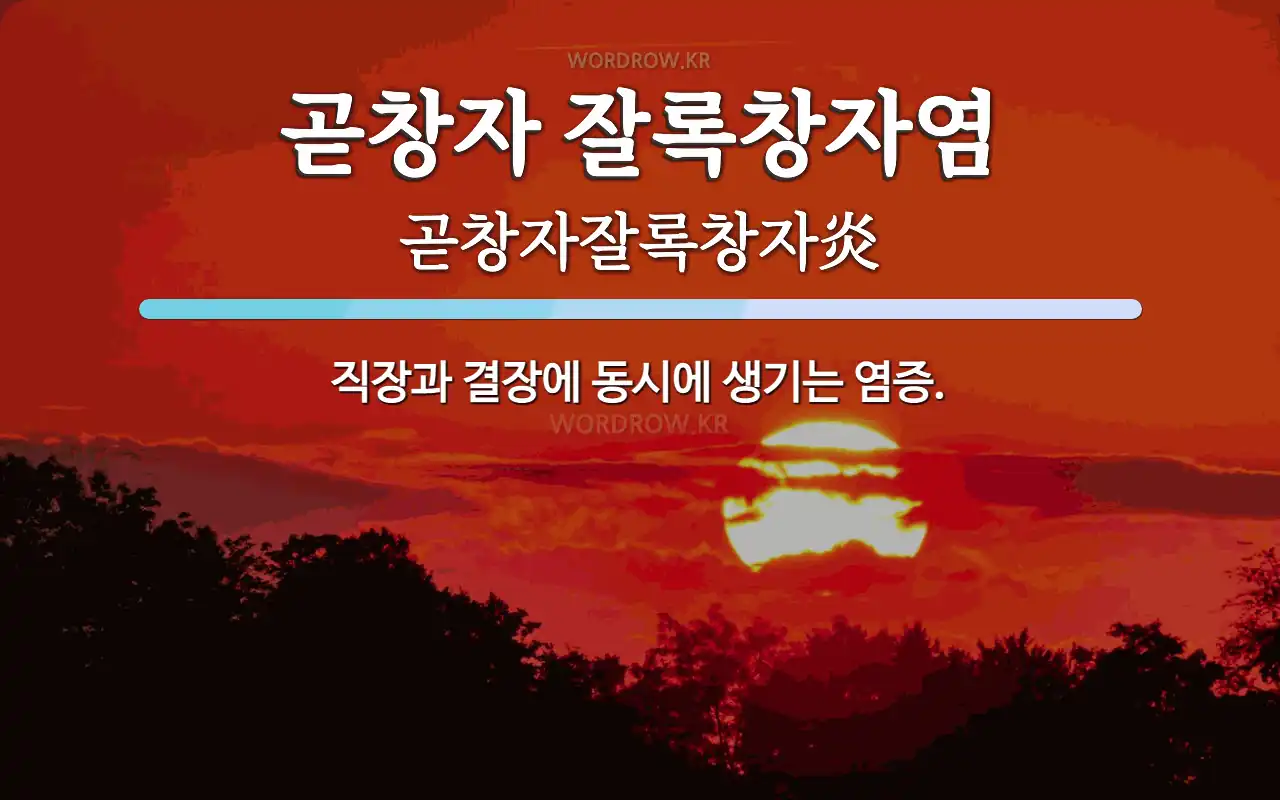 WORDROW.KR

곧창자 잘록창자염

곧창자잘록창자炎

직장과 결장에 동시에 생기는 염증.

WORDROW.KR